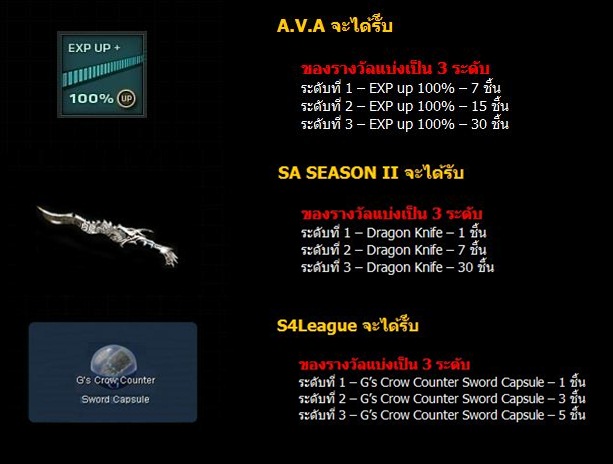 EXP UP +

100% UP

A.V.A จะได้รับ

ของรางวัลแบ่งเป็น 3 ระดับ
ระดับที่ 1 – EXP up 100% – 7 ชิ้น
ระดับที่ 2 – EXP up 100% – 15 ชิ้น
ระดับที่ 3 – EXP up 100% – 30 ชิ้น

SA SEASON II จะได้รับ

ของรางวัลแบ่งเป็น 3 ระดับ
ระดับที่ 1 – Dragon Knife – 1 ชิ้น
ระดับที่ 2 – Dragon Knife – 7 ชิ้น
ระดับที่ 3 – Dragon Knife – 30 ชิ้น

G's Crow Counter Sword Capsule

S4League จะได้รับ

ของรางวัลแบ่งเป็น 3 ระดับ
ระดับที่ 1 – G's Crow Counter Sword Capsule – 1 ชิ้น
ระดับที่ 2 – G's Crow Counter Sword Capsule – 3 ชิ้น
ระดับที่ 3 – G's Crow Counter Sword Capsule – 5 ชิ้น